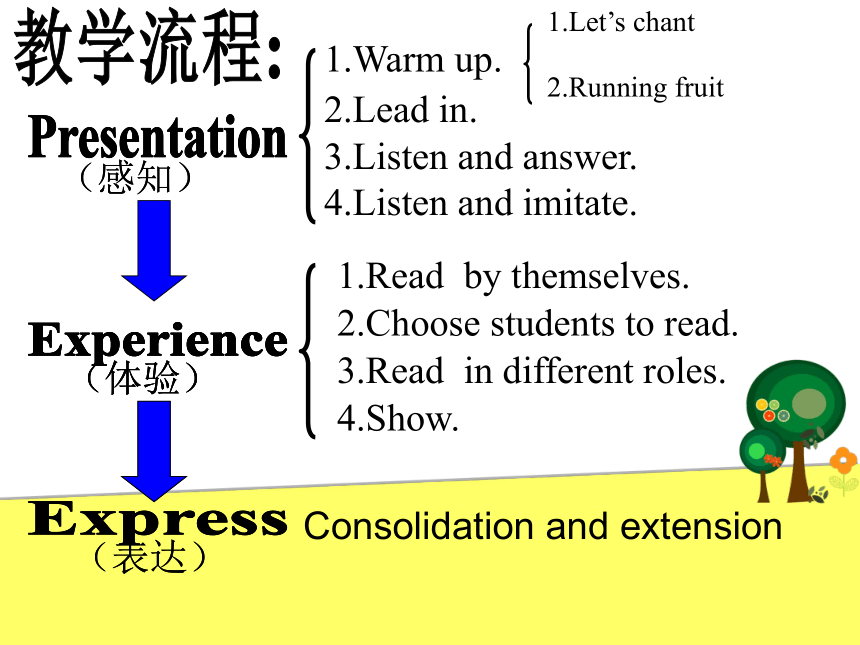 教学流程:

Presentation
（感知）

1.Warm up.
1.Let's chant
2.Running fruit
2.Lead in.
3.Listen and answer.
4.Listen and imitate.

Experience
（体验）

1.Read by themselves.
2.Choose students to read.
3.Read in different roles.
4.Show.

Express
（表达）

Consolidation and extension